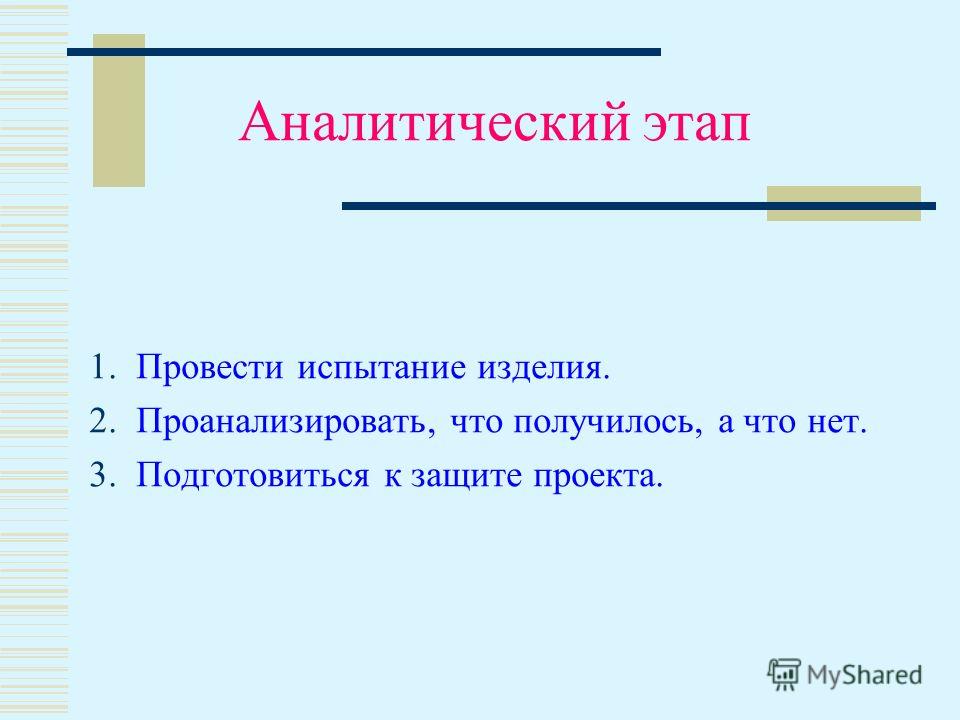 Аналитический этап

1. Провести испытание изделия.
2. Проанализировать, что получилось, а что нет.
3. Подготовиться к защите проекта.

MyShared